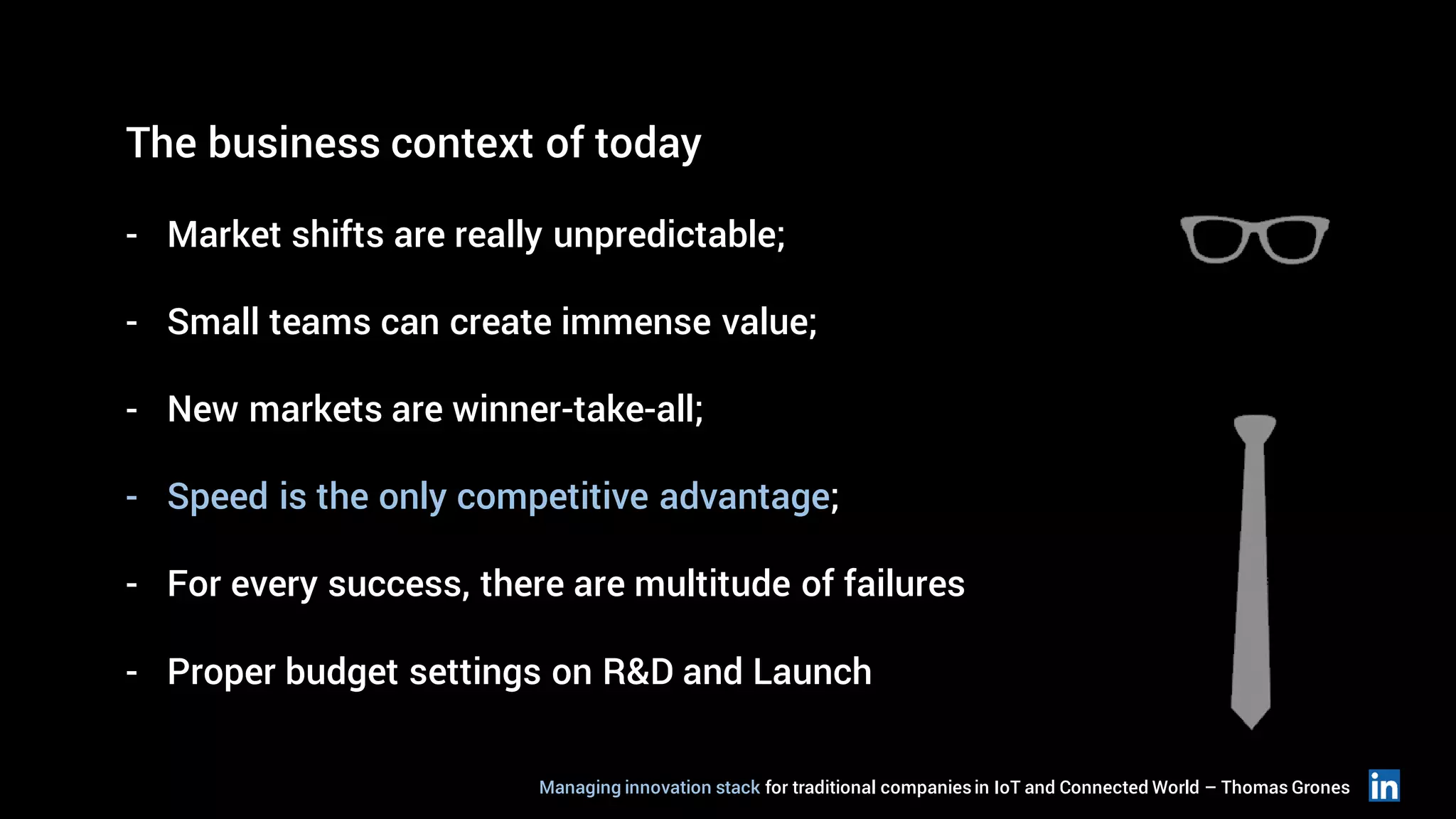 The business context of today

- Market shifts are really unpredictable;
- Small teams can create immense value;
- New markets are winner-take-all;
- Speed is the only competitive advantage;
- For every success, there are multitude of failures
- Proper budget settings on R&D and Launch

Managing innovation stack for traditional companies in IoT and Connected World – Thomas Grones

in